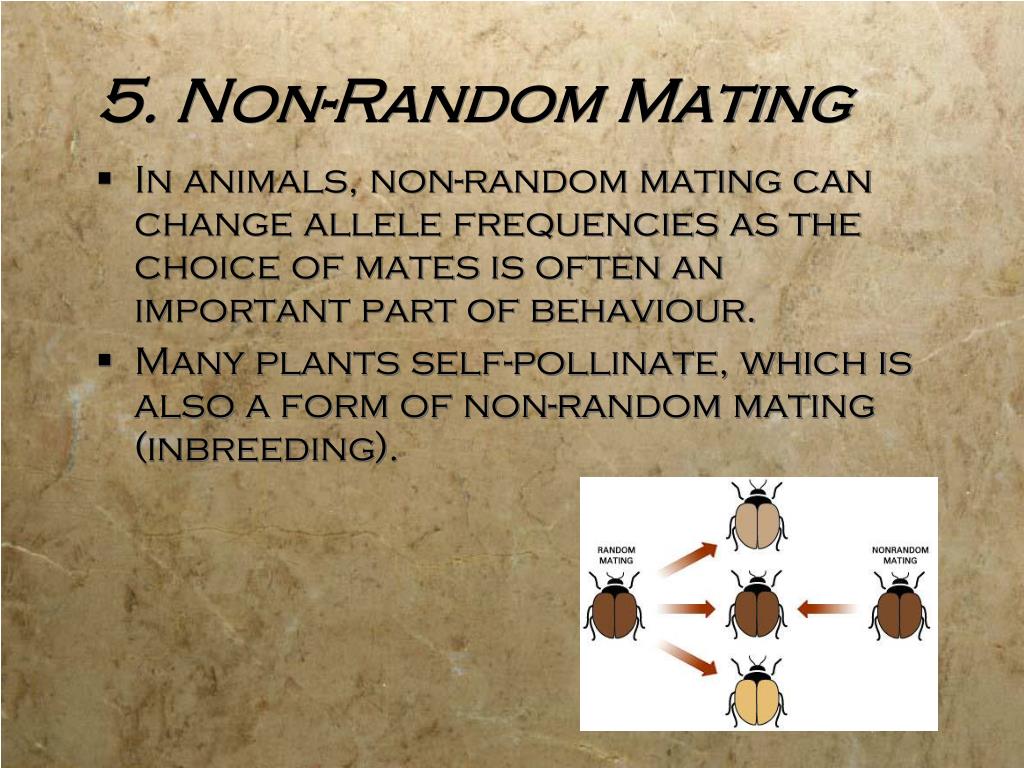 5. Non-Random Mating

▪ In animals, non-random mating can change allele frequencies as the choice of mates is often an important part of behaviour.

▪ Many plants self-pollinate, which is also a form of non-random mating (inbreeding).

RANDOM MATING

NONRANDOM MATING